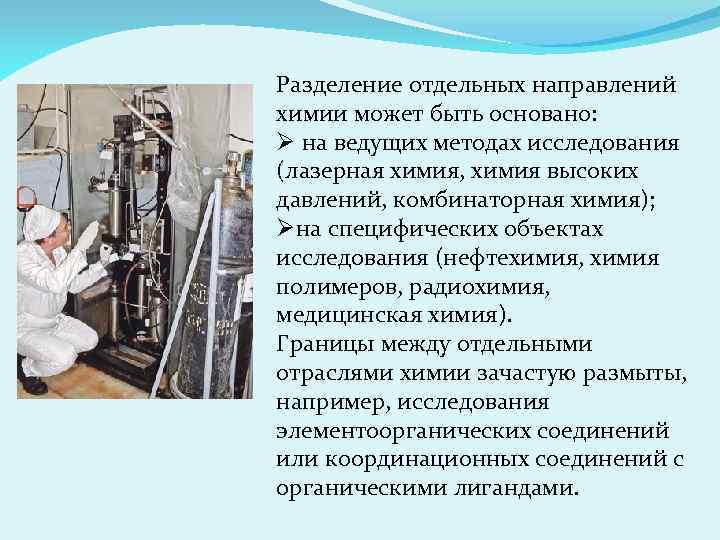 Разделение отдельных направлений химии может быть основано:
➢ на ведущих методах исследования (лазерная химия, химия высоких давлений, комбинаторная химия);
➢на специфических объектах исследования (нефтехимия, химия полимеров, радиохимия, медицинская химия).
Границы между отдельными отраслями химии зачастую размыты, например, исследования элементоорганических соединений или координационных соединений с органическими лигандами.